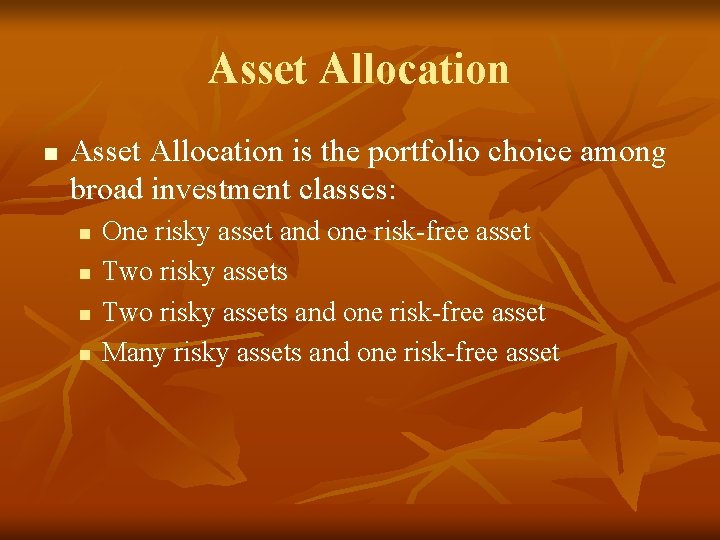 Asset Allocation

- Asset Allocation is the portfolio choice among broad investment classes:
  - One risky asset and one risk-free asset
  - Two risky assets
  - Two risky assets and one risk-free asset
  - Many risky assets and one risk-free asset